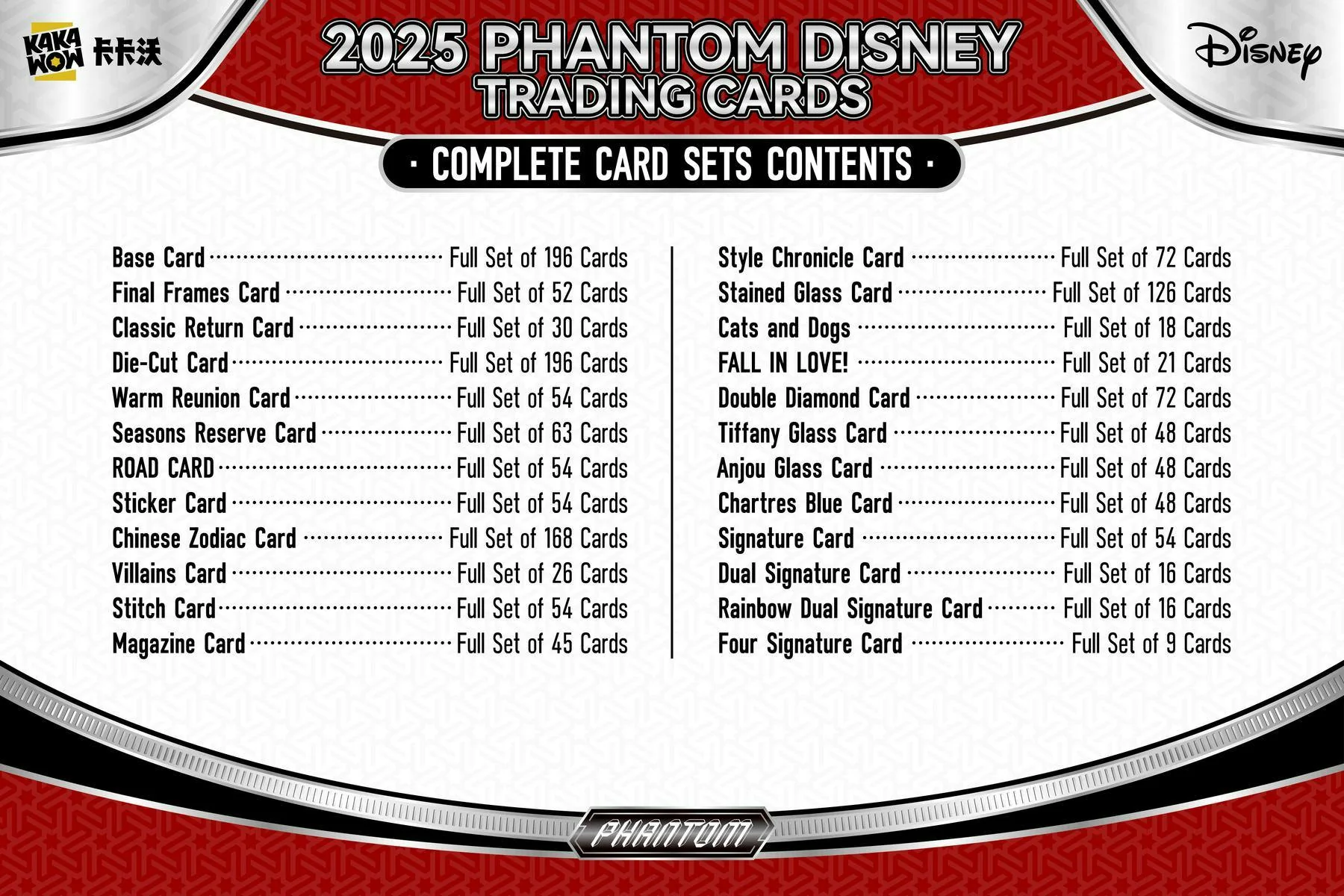 KAKA WOW 卡卡沃

2025 PHANTOM DISNEY TRADING CARDS

Disney

· COMPLETE CARD SETS CONTENTS ·

Base Card ········ Full Set of 196 Cards
Final Frames Card ········ Full Set of 52 Cards
Classic Return Card ········ Full Set of 30 Cards
Die-Cut Card ········ Full Set of 196 Cards
Warm Reunion Card ········ Full Set of 54 Cards
Seasons Reserve Card ········ Full Set of 63 Cards
ROAD CARD ········ Full Set of 54 Cards
Sticker Card ········ Full Set of 54 Cards
Chinese Zodiac Card ········ Full Set of 168 Cards
Villains Card ········ Full Set of 26 Cards
Stitch Card ········ Full Set of 54 Cards
Magazine Card ········ Full Set of 45 Cards

Style Chronicle Card ········ Full Set of 72 Cards
Stained Glass Card ········ Full Set of 126 Cards
Cats and Dogs ········ Full Set of 18 Cards
FALL IN LOVE! ········ Full Set of 21 Cards
Double Diamond Card ········ Full Set of 72 Cards
Tiffany Glass Card ········ Full Set of 48 Cards
Anjou Glass Card ········ Full Set of 48 Cards
Chartres Blue Card ········ Full Set of 48 Cards
Signature Card ········ Full Set of 54 Cards
Dual Signature Card ········ Full Set of 16 Cards
Rainbow Dual Signature Card ········ Full Set of 16 Cards
Four Signature Card ········ Full Set of 9 Cards

PHANTOM